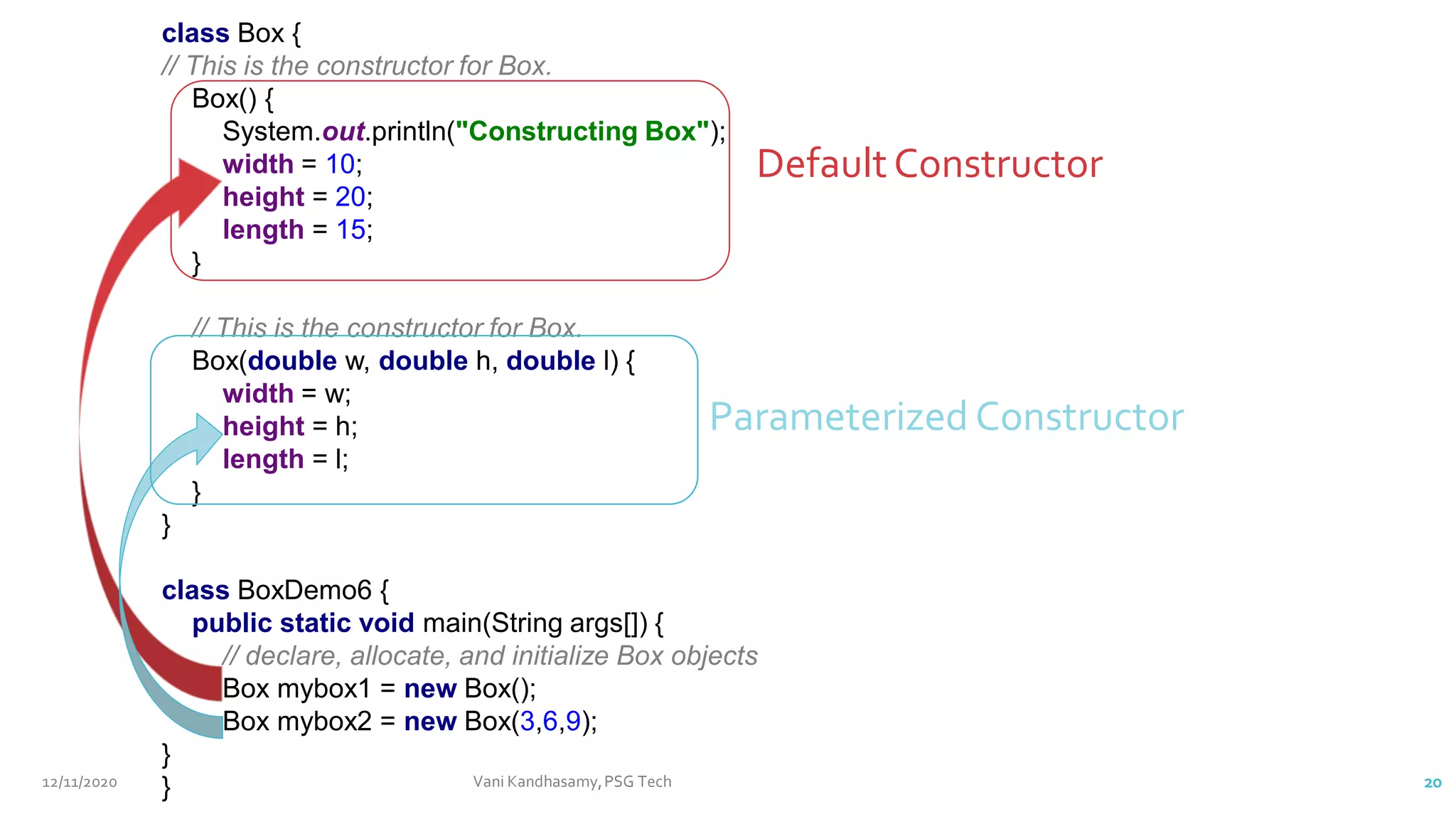 class Box {
// This is the constructor for Box.
Box() {
System.out.println("Constructing Box");
width = 10;
height = 20;
length = 15;
}

Default Constructor

// This is the constructor for Box.
Box(double w, double h, double l) {
width = w;
height = h;
length = l;
}
}

Parameterized Constructor

class BoxDemo6 {
public static void main(String args[]) {
// declare, allocate, and initialize Box objects
Box mybox1 = new Box();
Box mybox2 = new Box(3,6,9);
}
}

12/11/2020

Vani Kandhasamy, PSG Tech

20